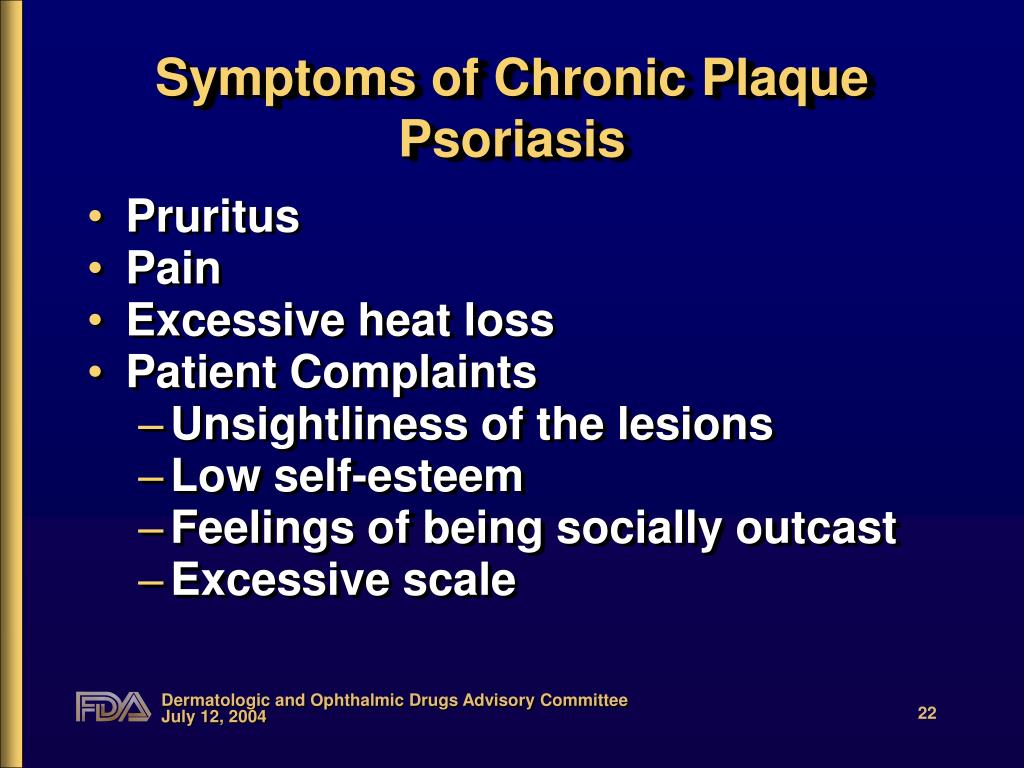 Symptoms of Chronic Plaque Psoriasis

• Pruritus
• Pain
• Excessive heat loss
• Patient Complaints
– Unsightliness of the lesions
– Low self-esteem
– Feelings of being socially outcast
– Excessive scale

FDA Dermatologic and Ophthalmic Drugs Advisory Committee
July 12, 2004

22